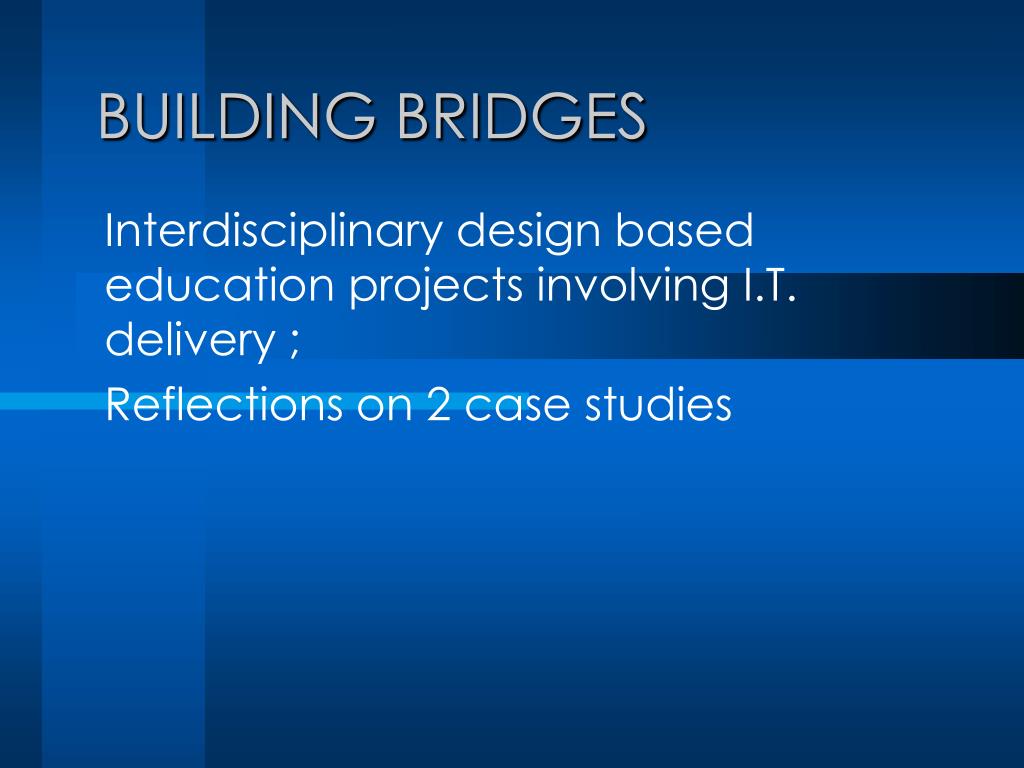 BUILDING BRIDGES

Interdisciplinary design based education projects involving I.T. delivery ;

Reflections on 2 case studies